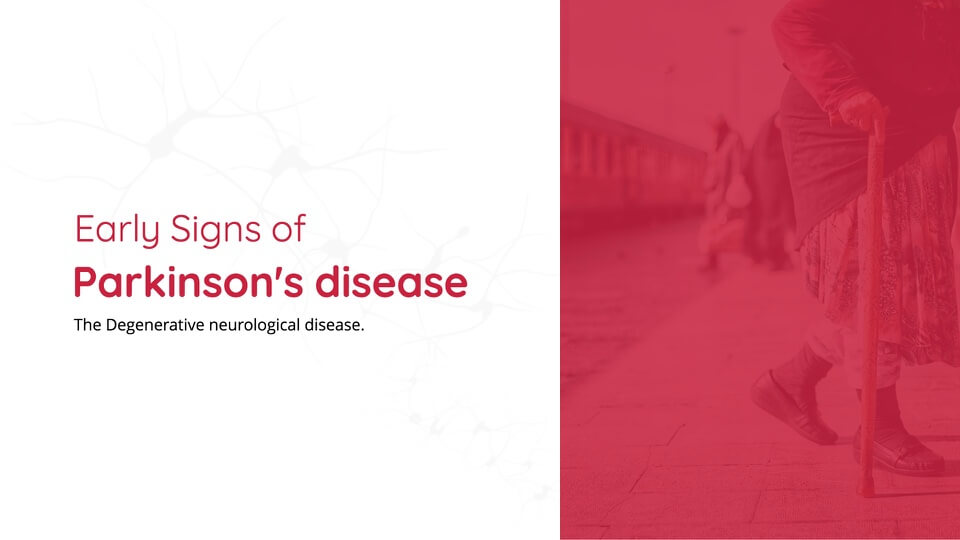 Early Signs of
Parkinson's disease

The Degenerative neurological disease.